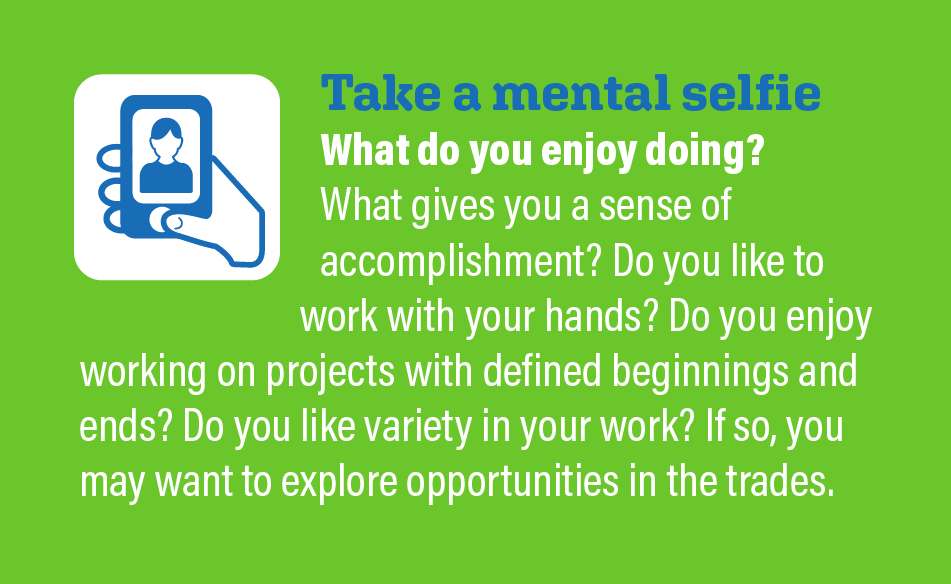 Take a mental selfie

What do you enjoy doing? What gives you a sense of accomplishment? Do you like to work with your hands? Do you enjoy working on projects with defined beginnings and ends? Do you like variety in your work? If so, you may want to explore opportunities in the trades.